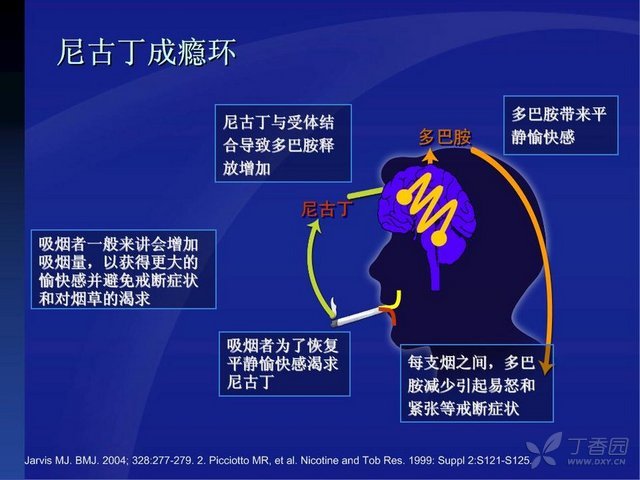 尼古丁成瘾环

尼古丁与受体结合导致多巴胺释放增加

多巴胺

多巴胺带来平静愉快感

尼古丁

吸烟者一般来讲会增加吸烟量，以获得更大的愉快感并避免戒断症状和对烟草的渴求

吸烟者为了恢复平静愉快感渴求尼古丁

每支烟之间，多巴胺减少引起易怒和紧张等戒断症状

Jarvis MJ. BMJ. 2004; 328:277-279. 2. Picciotto MR, et al. Nicotine and Tob Res. 1999: Suppl 2:S121-S125.

丁香园
WWW.DXY.CN